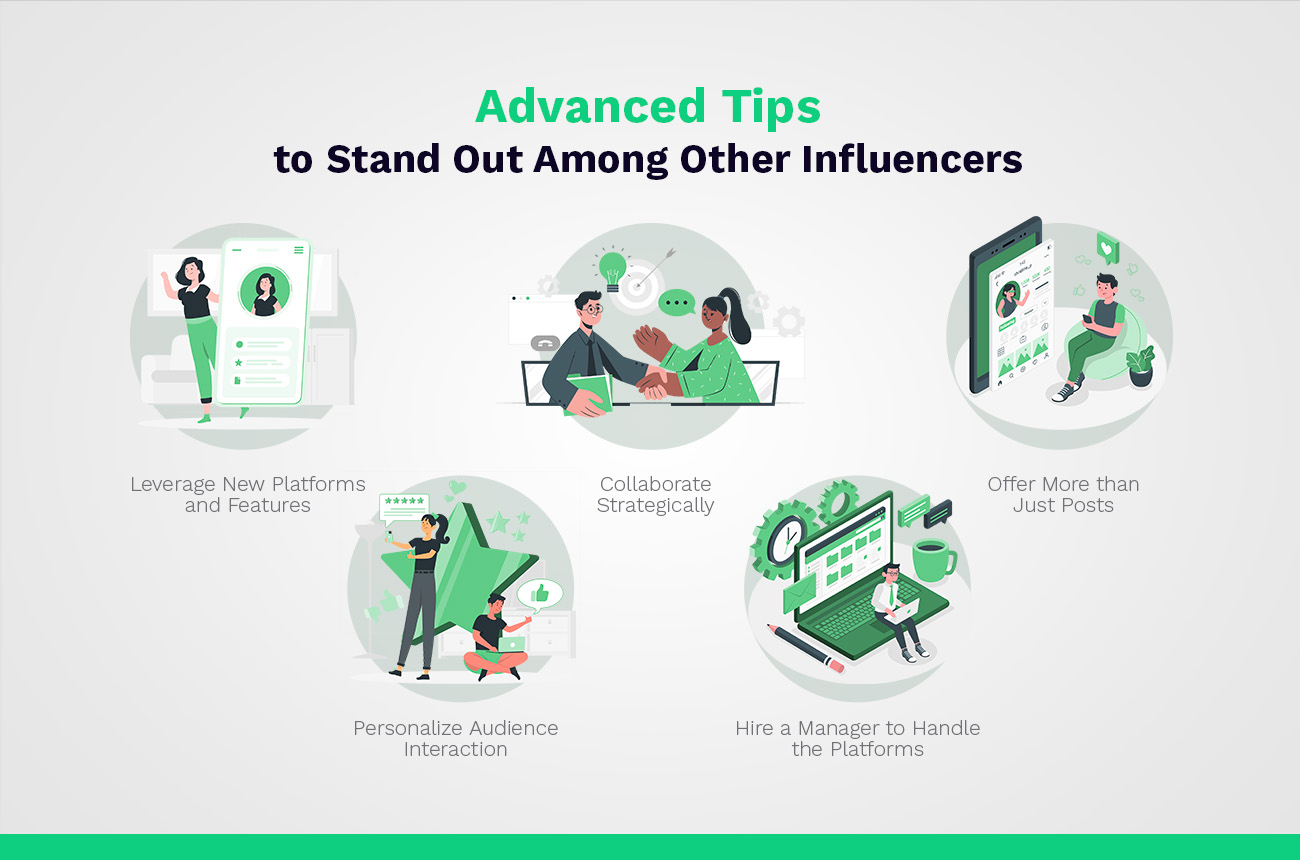 Advanced Tips
to Stand Out Among Other Influencers

Leverage New Platforms and Features

Collaborate Strategically

Offer More than Just Posts

Personalize Audience Interaction

Hire a Manager to Handle the Platforms